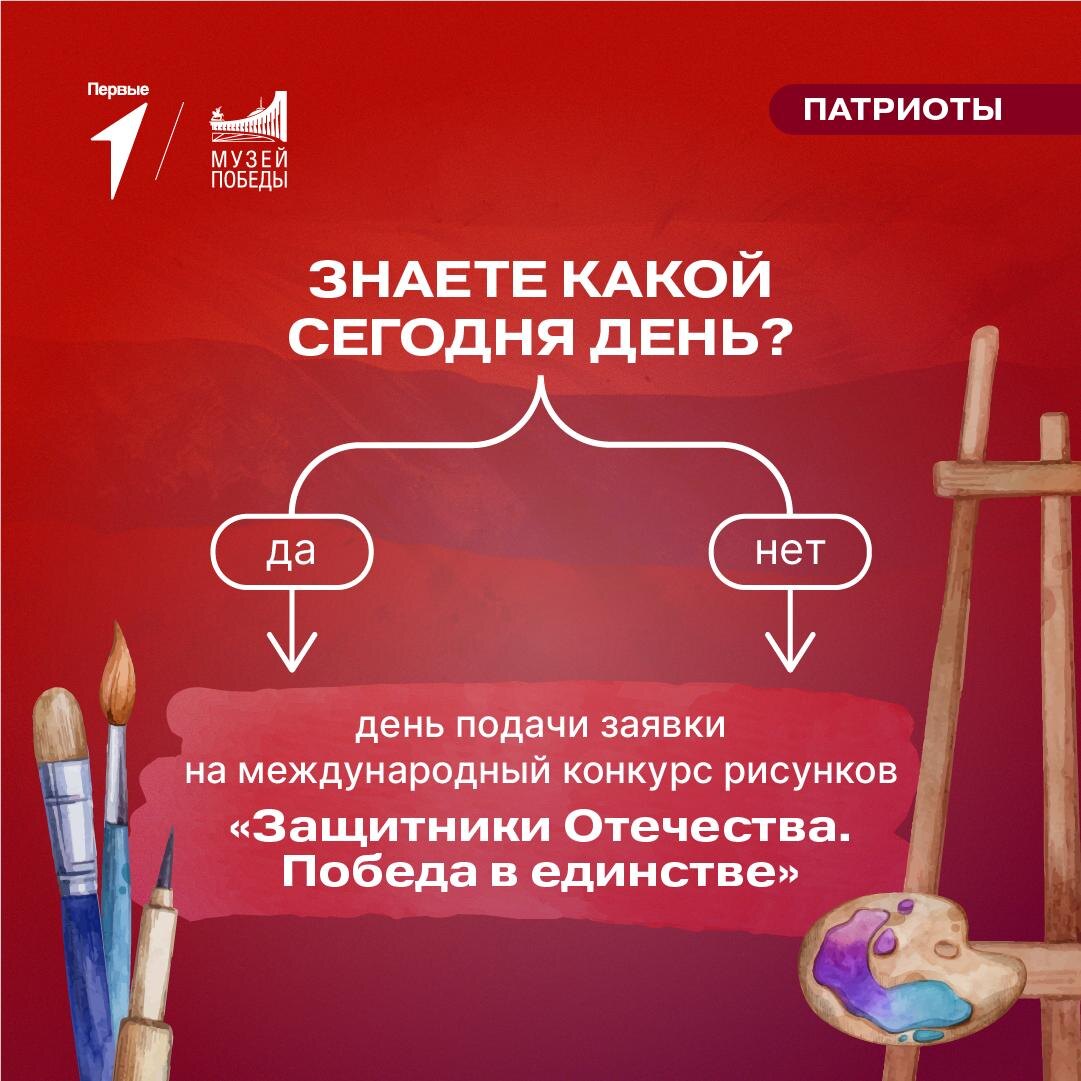 Первые

МУЗЕЙ ПОБЕДЫ

ПАТРИОТЫ

ЗНАЕТЕ КАКОЙ СЕГОДНЯ ДЕНЬ?

да

нет

день подачи заявки на международный конкурс рисунков

«Защитники Отечества. Победа в единстве»